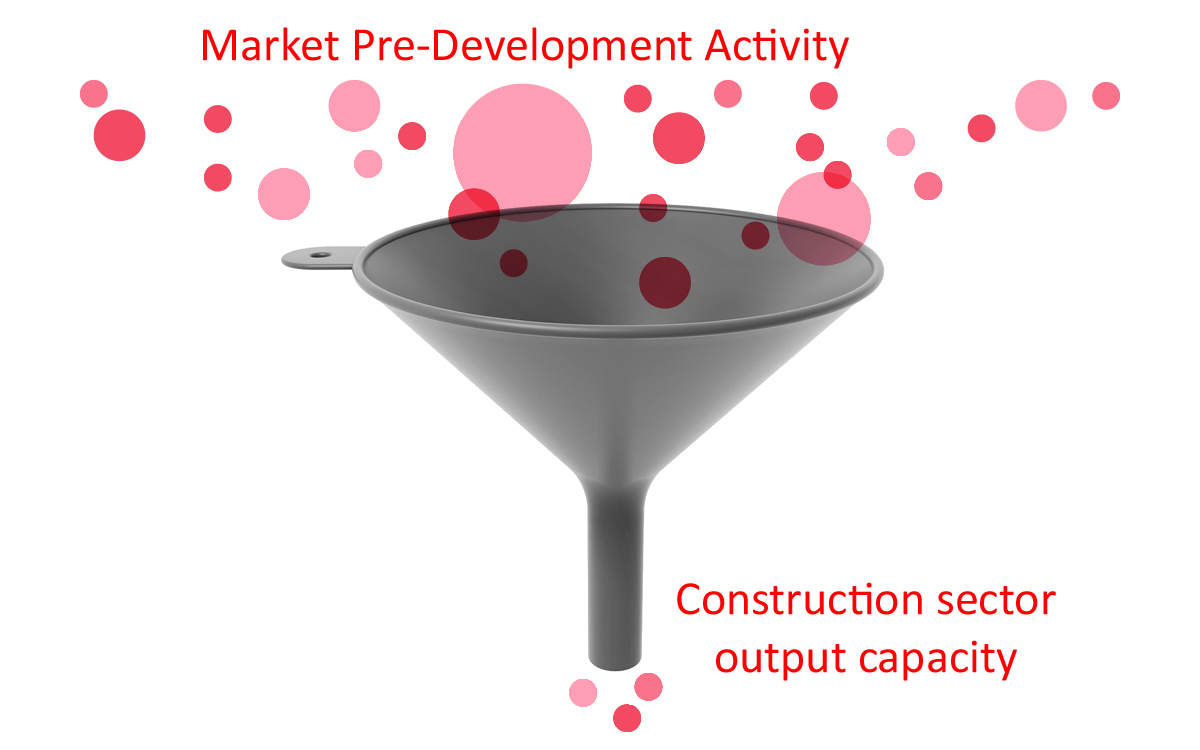 Market Pre-Development Activity

Construction sector output capacity